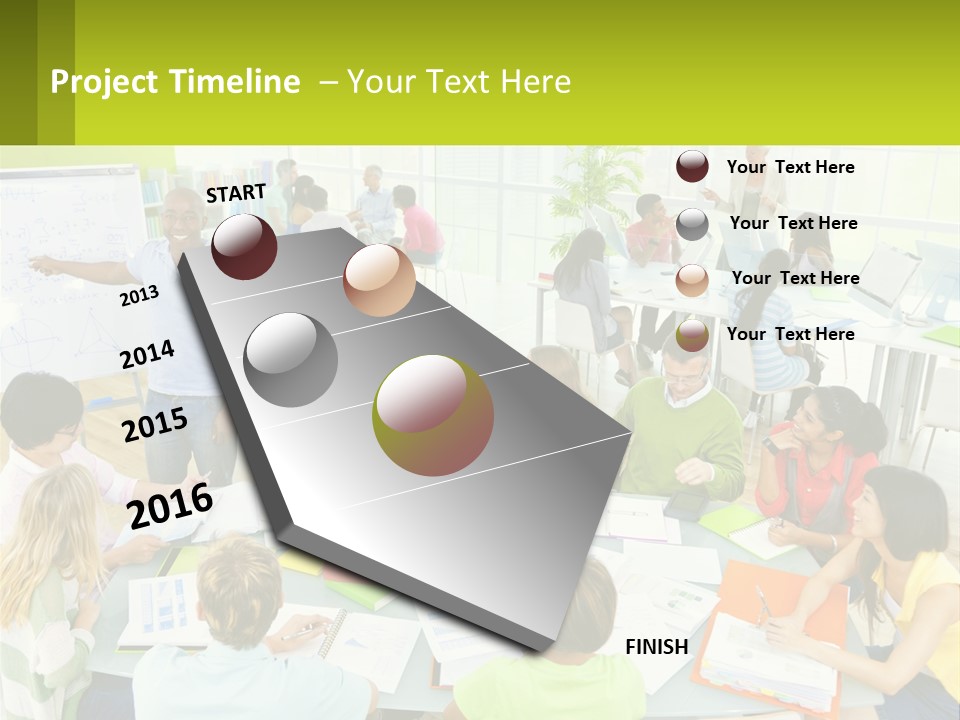 Project Timeline – Your Text Here

START

2013

2014

2015

2016

FINISH

Your Text Here

Your Text Here

Your Text Here

Your Text Here